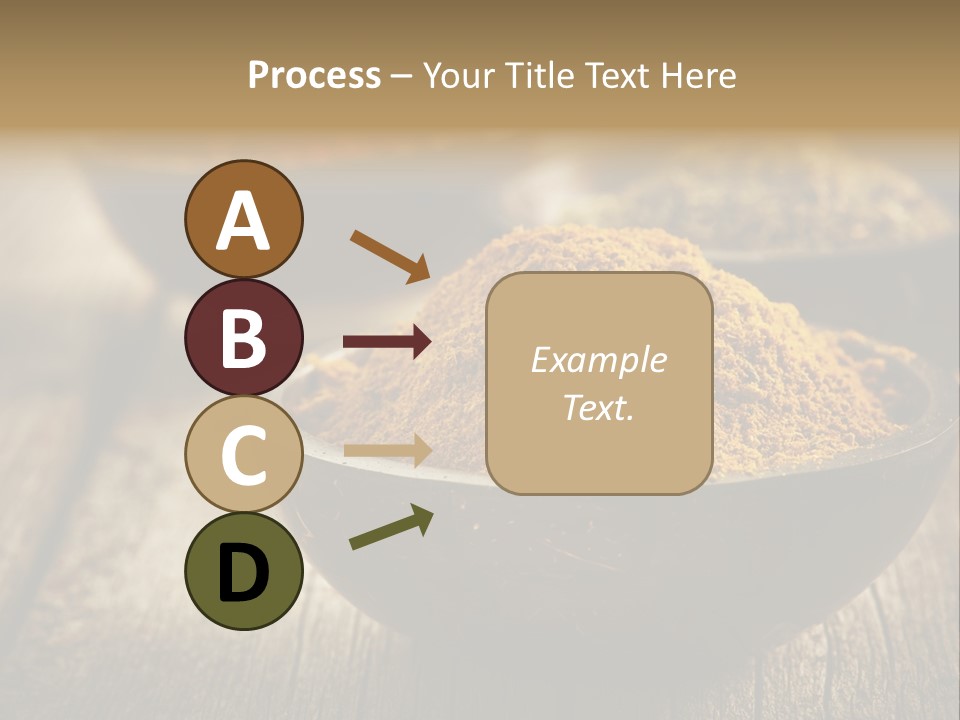 Process – Your Title Text Here

A

B

C

D

Example Text.